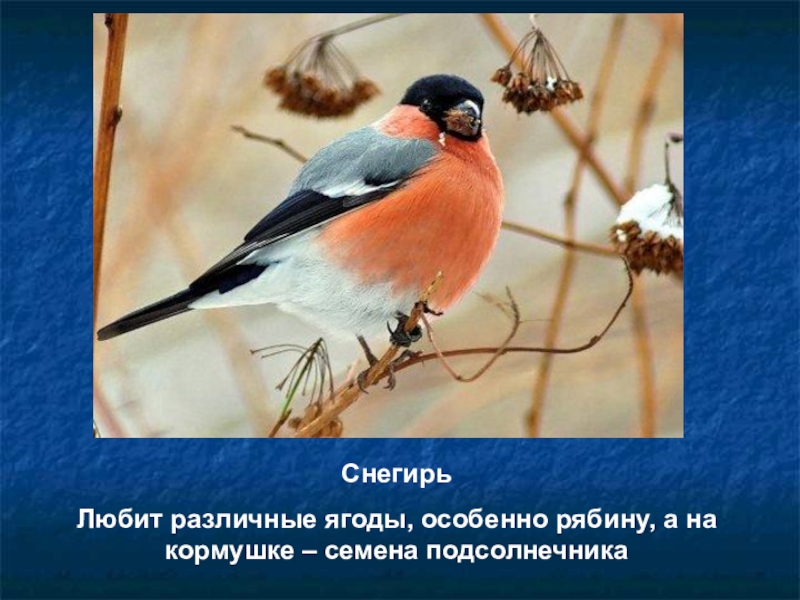 Снегирь

Любит различные ягоды, особенно рябину, а на кормушке – семена подсолнечника